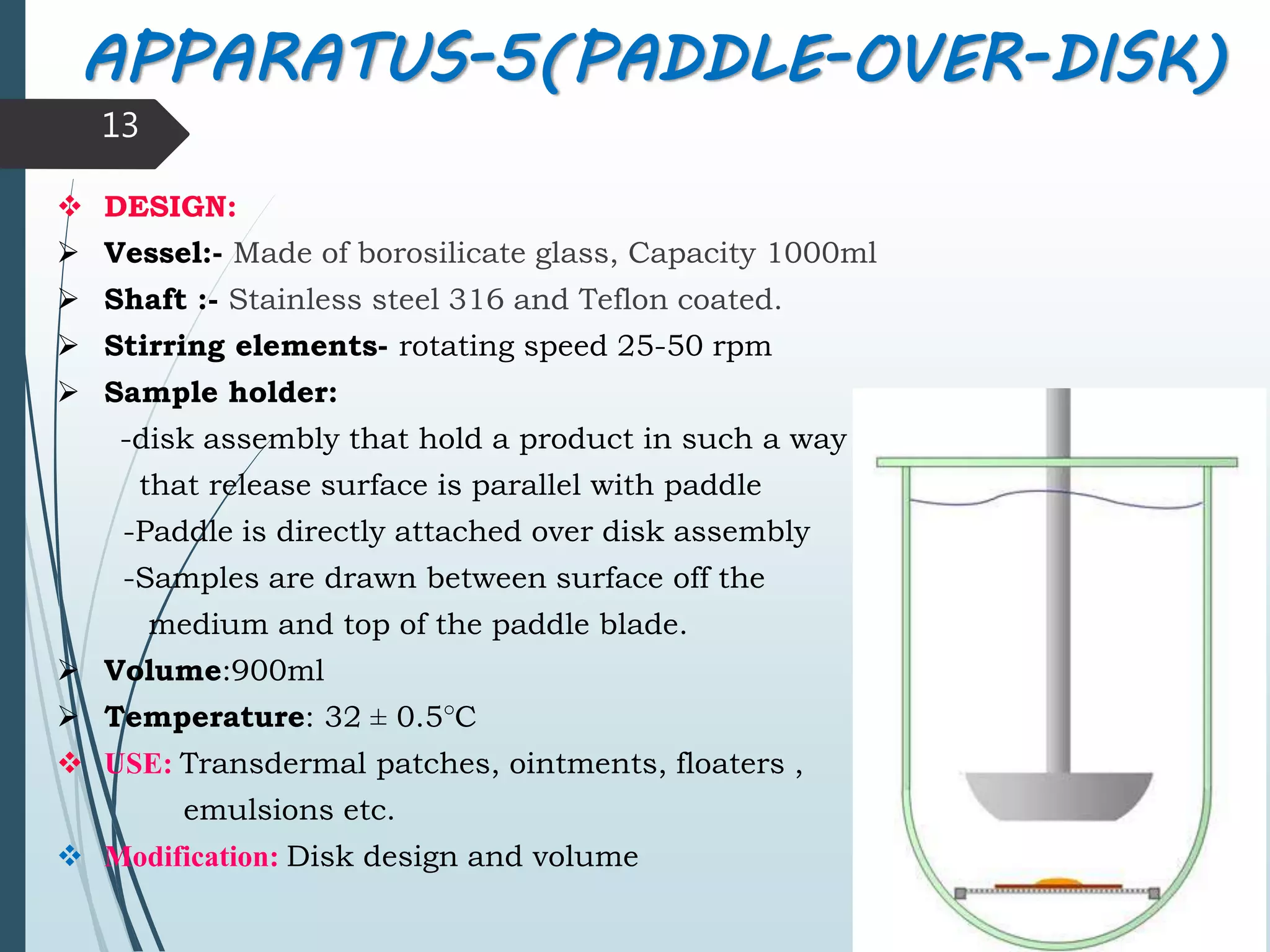 APPARATUS-5(PADDLE-OVER-DISK)

13

❖ DESIGN:

➢ Vessel:- Made of borosilicate glass, Capacity 1000ml

➢ Shaft :- Stainless steel 316 and Teflon coated.

➢ Stirring elements- rotating speed 25-50 rpm

➢ Sample holder:

-disk assembly that hold a product in such a way that release surface is parallel with paddle

-Paddle is directly attached over disk assembly

-Samples are drawn between surface off the medium and top of the paddle blade.

➢ Volume:900ml

➢ Temperature: 32 ± 0.5°C

❖ USE: Transdermal patches, ointments, floaters , emulsions etc.

❖ Modification: Disk design and volume